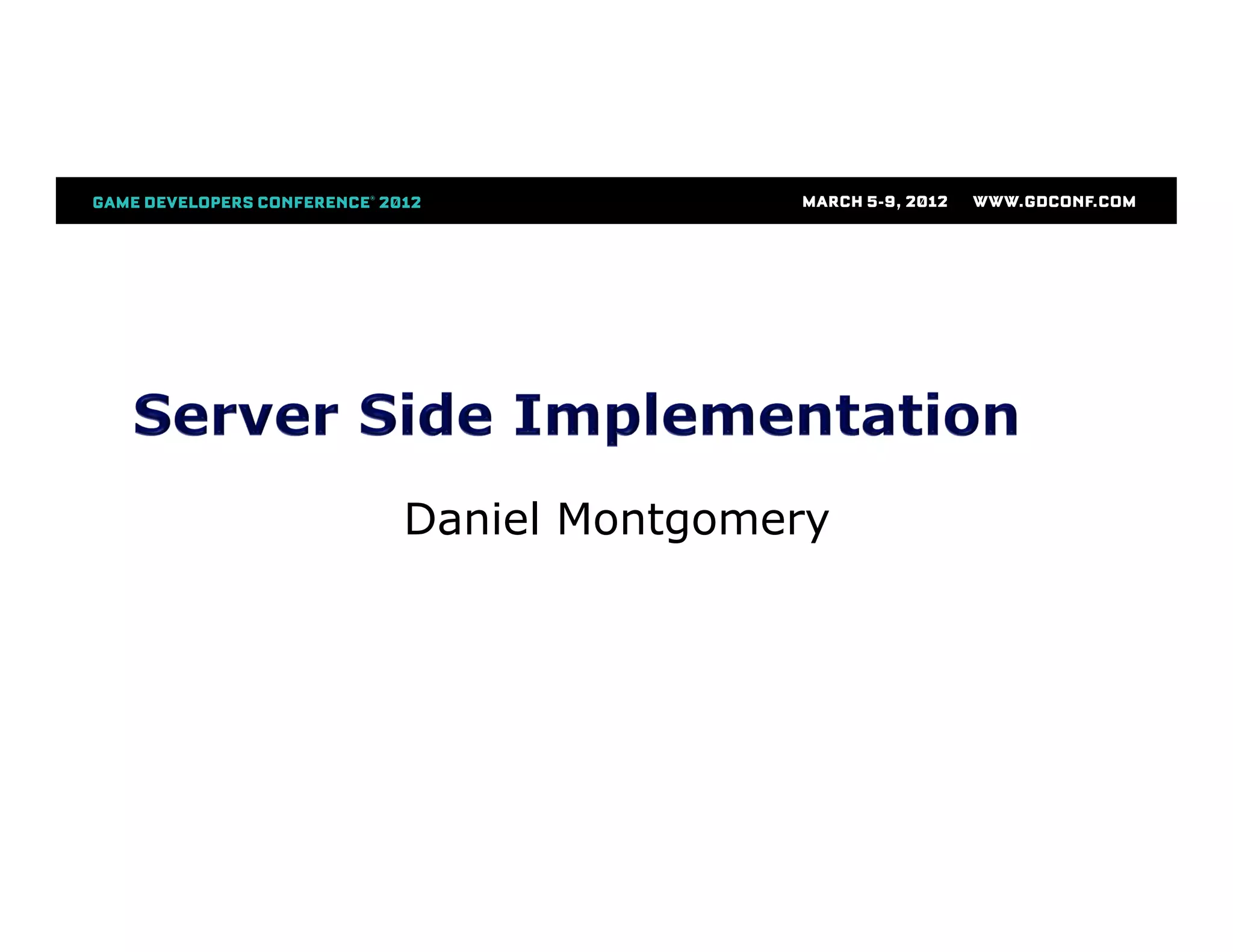 GAME DEVELOPERS CONFERENCE® 2012 MARCH 5-9, 2012 WWW.GDCONF.COM

Server Side Implementation

Daniel Montgomery